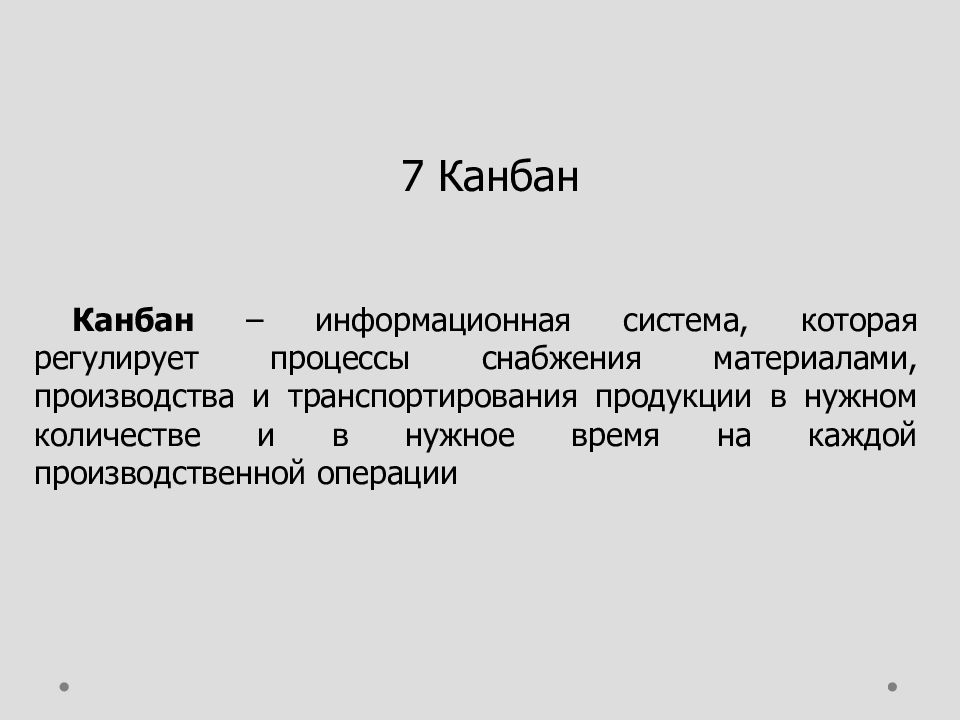 7 Канбан

Канбан – информационная система, которая регулирует процессы снабжения материалами, производства и транспортирования продукции в нужном количестве и в нужное время на каждой производственной операции